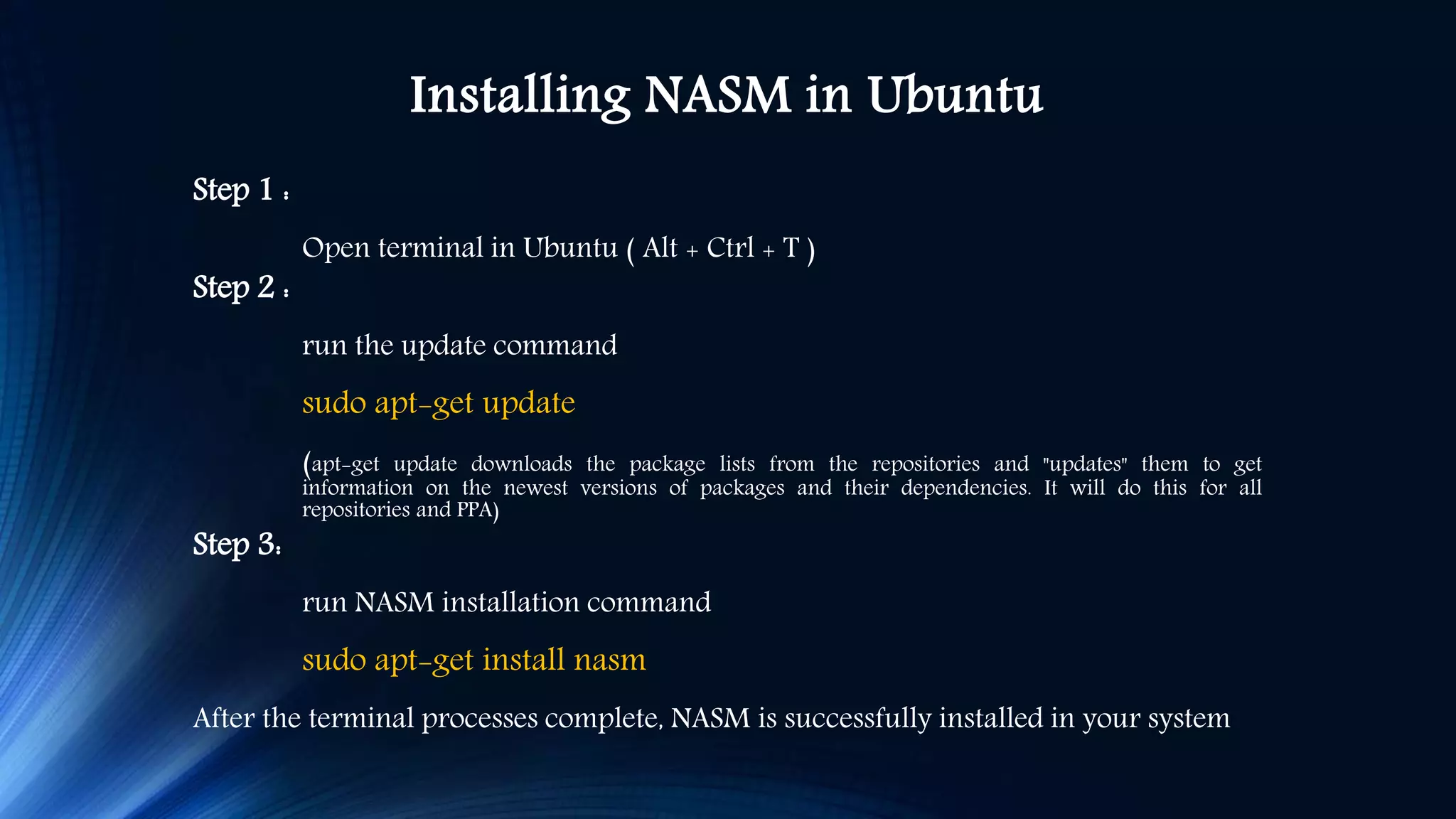 Installing NASM in Ubuntu

Step 1 :

Open terminal in Ubuntu ( Alt + Ctrl + T )

Step 2 :

run the update command

sudo apt-get update

(apt-get update downloads the package lists from the repositories and "updates" them to get information on the newest versions of packages and their dependencies. It will do this for all repositories and PPA)

Step 3:

run NASM installation command

sudo apt-get install nasm

After the terminal processes complete, NASM is successfully installed in your system